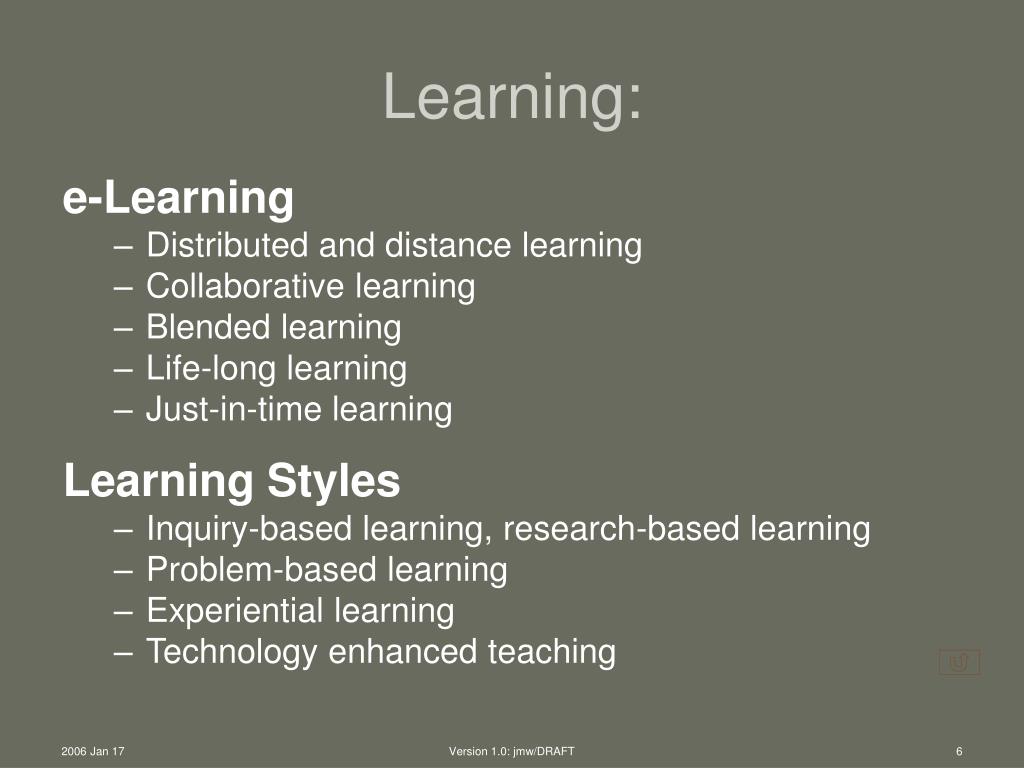 Learning:

e-Learning
– Distributed and distance learning
– Collaborative learning
– Blended learning
– Life-long learning
– Just-in-time learning

Learning Styles
– Inquiry-based learning, research-based learning
– Problem-based learning
– Experiential learning
– Technology enhanced teaching

2006 Jan 17

Version 1.0: jmw/DRAFT

6